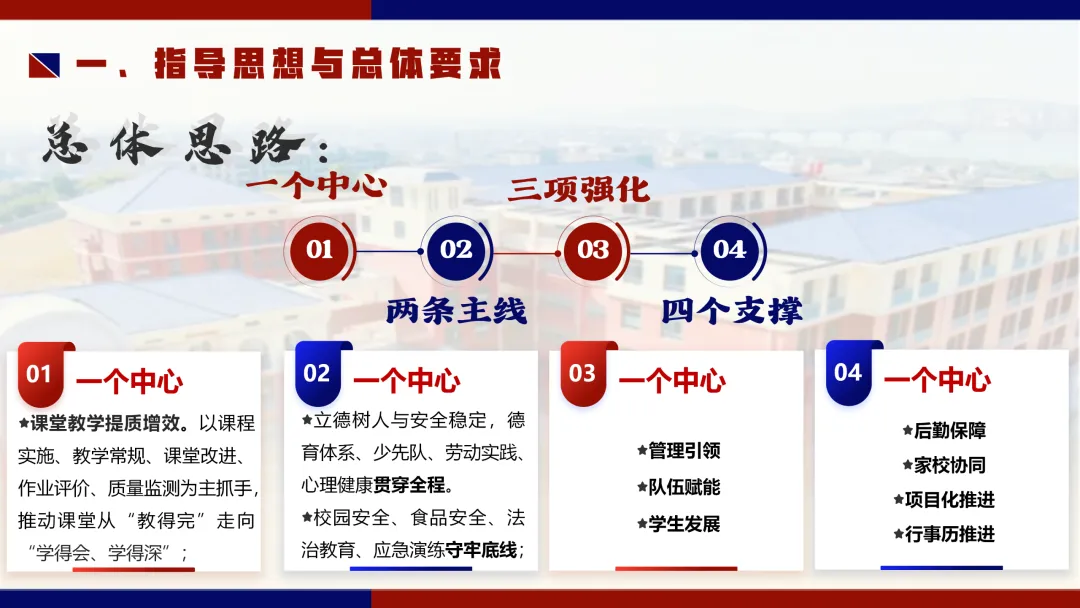 一、指导思想与总体要求

总体思路：

一个中心

三项强化

01

02

03

04

两条主线

四个支撑

01 一个中心

★课堂教学提质增效。以课程实施、教学常规、课堂改进、作业评价、质量监测为主抓手，推动课堂从“教得完”走向“学得会、学得深”；

02 一个中心

★立德树人与安全稳定，德育体系、少先队、劳动实践、心理健康贯穿全程。

★校园安全、食品安全、法治教育、应急演练守牢底线；

03 一个中心

★管理引领

★队伍赋能

★学生发展

04 一个中心

★后勤保障

★家校协同

★项目化推进

★行事历推进